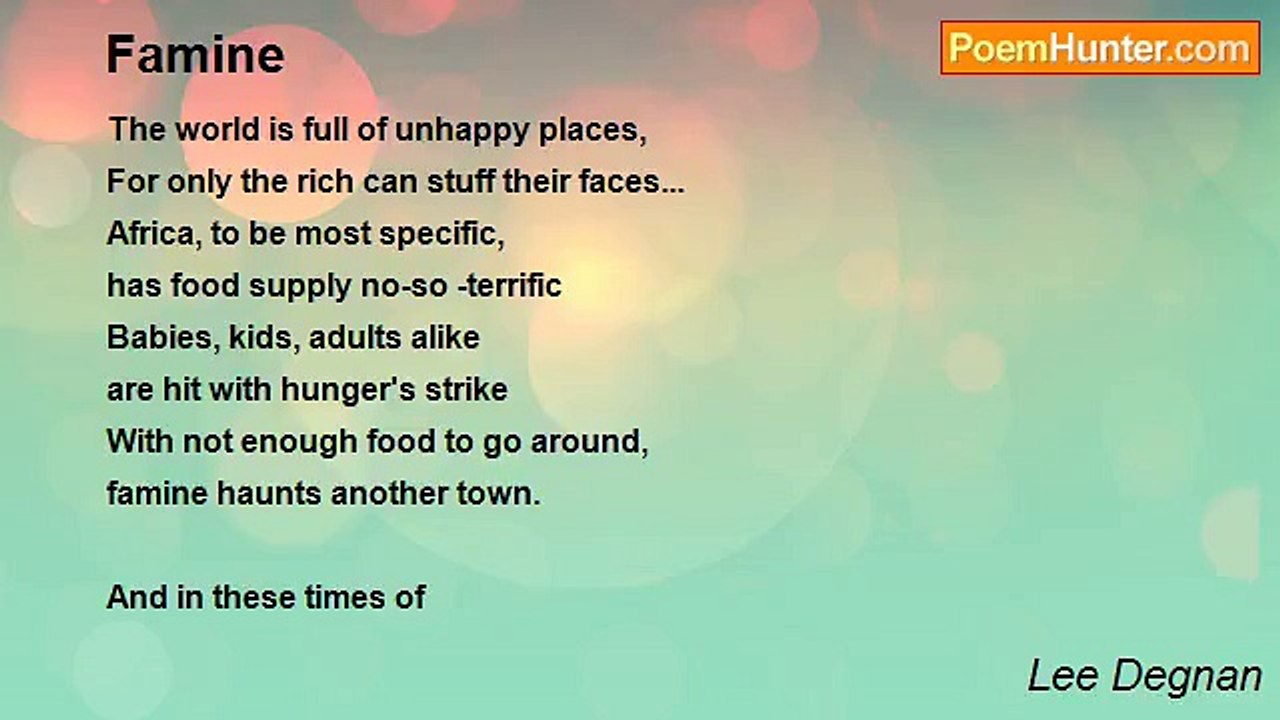 Famine

PoemHunter.com

The world is full of unhappy places,
For only the rich can stuff their faces...
Africa, to be most specific,
has food supply no-so -terrific
Babies, kids, adults alike
are hit with hunger's strike
With not enough food to go around,
famine haunts another town.

And in these times of

Lee Degnan